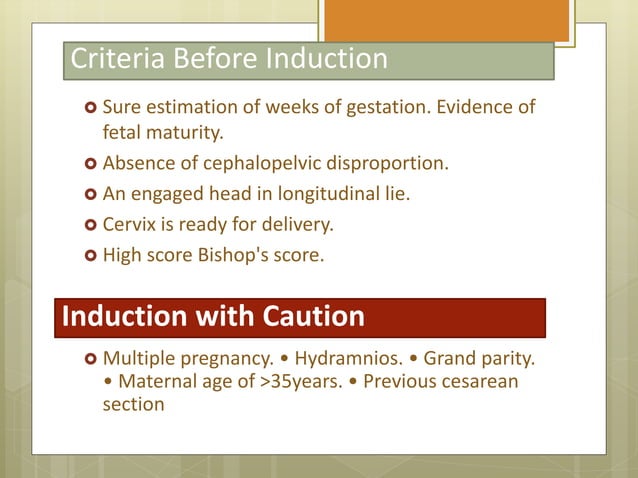 Criteria Before Induction

• Sure estimation of weeks of gestation. Evidence of fetal maturity.
• Absence of cephalopelvic disproportion.
• An engaged head in longitudinal lie.
• Cervix is ready for delivery.
• High score Bishop's score.

Induction with Caution

• Multiple pregnancy. • Hydramnios. • Grand parity. • Maternal age of >35years. • Previous cesarean section